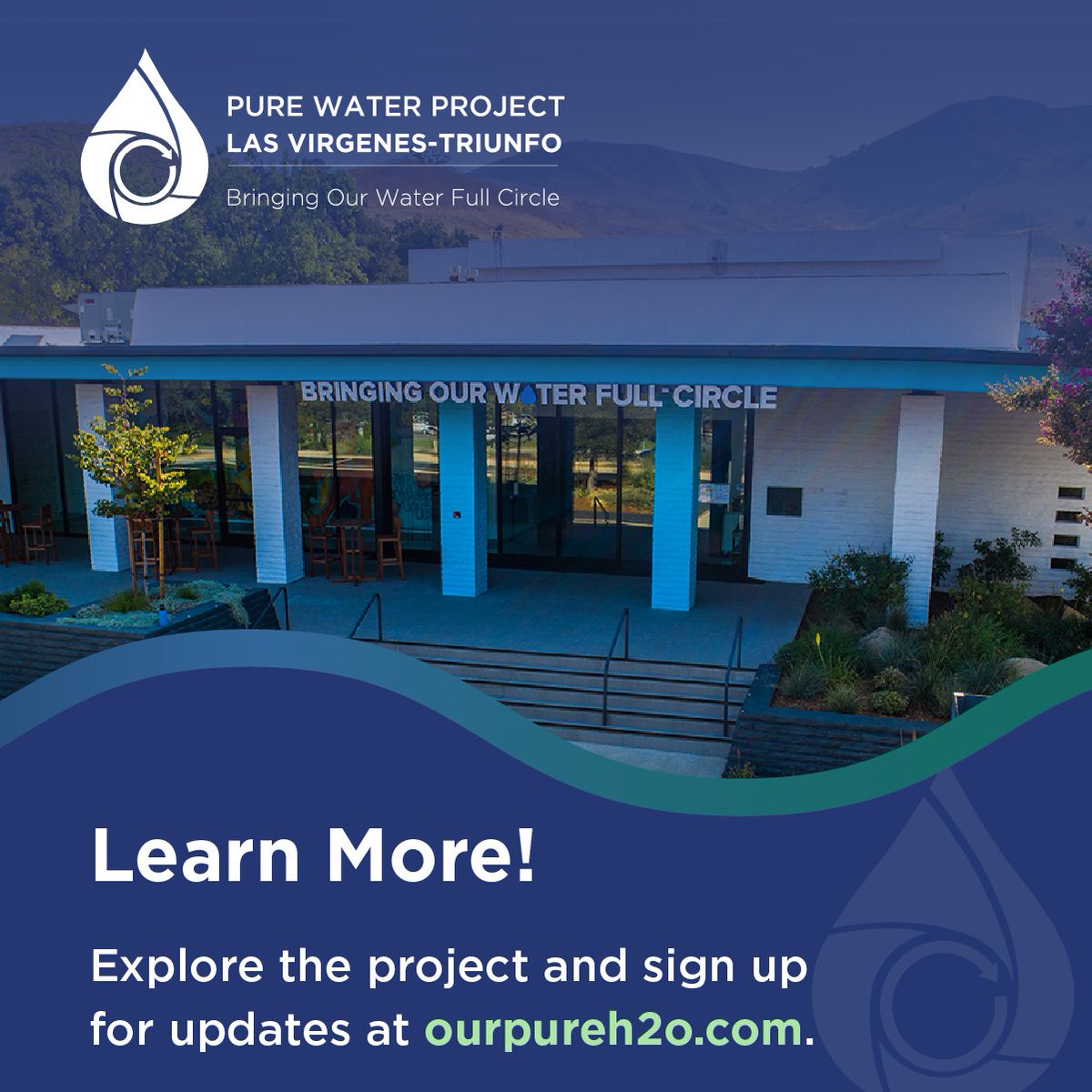 PURE WATER PROJECT
LAS VIRGENES-TRIUNFO
Bringing Our Water Full Circle

BRINGING OUR WATER FULL CIRCLE

Learn More!

Explore the project and sign up for updates at ourpureh2o.com.